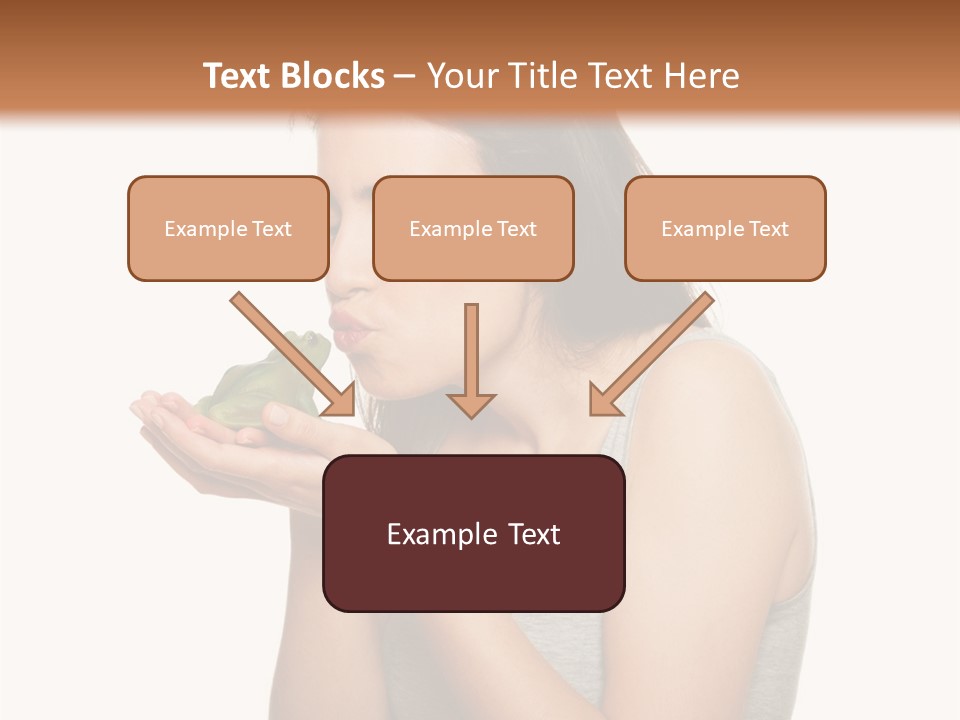 Text Blocks – Your Title Text Here

Example Text

Example Text

Example Text

Example Text